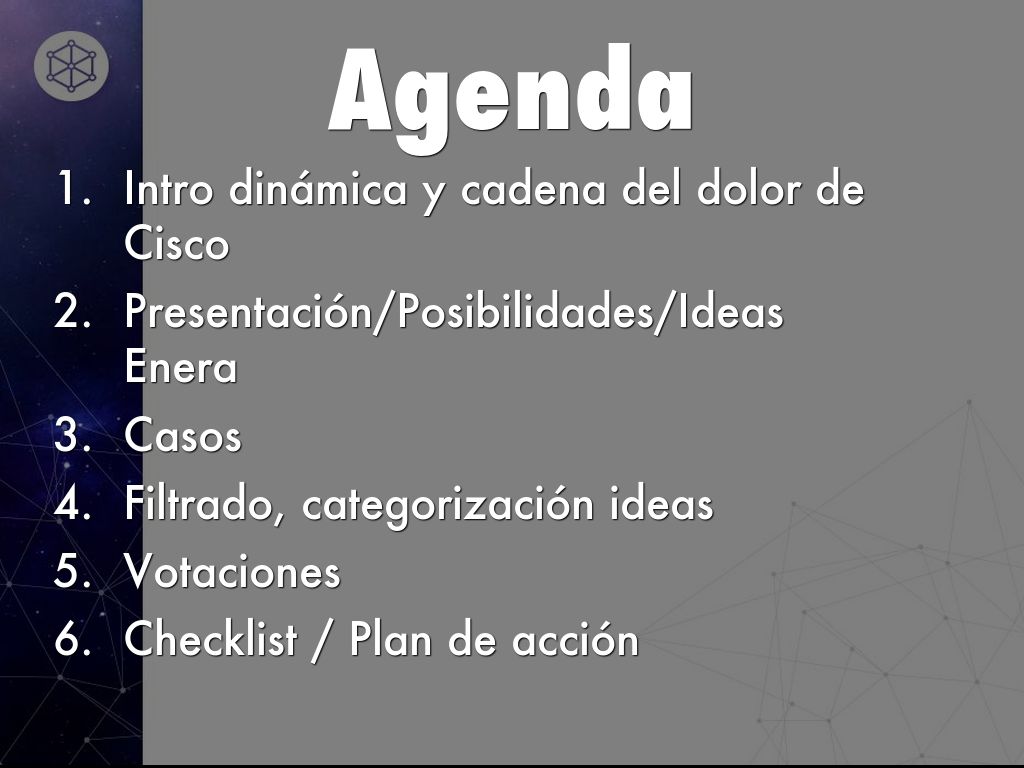 Agenda

1. Intro dinámica y cadena del dolor de Cisco
2. Presentación/Posibilidades/Ideas Enera
3. Casos
4. Filtrado, categorización ideas
5. Votaciones
6. Checklist / Plan de acción